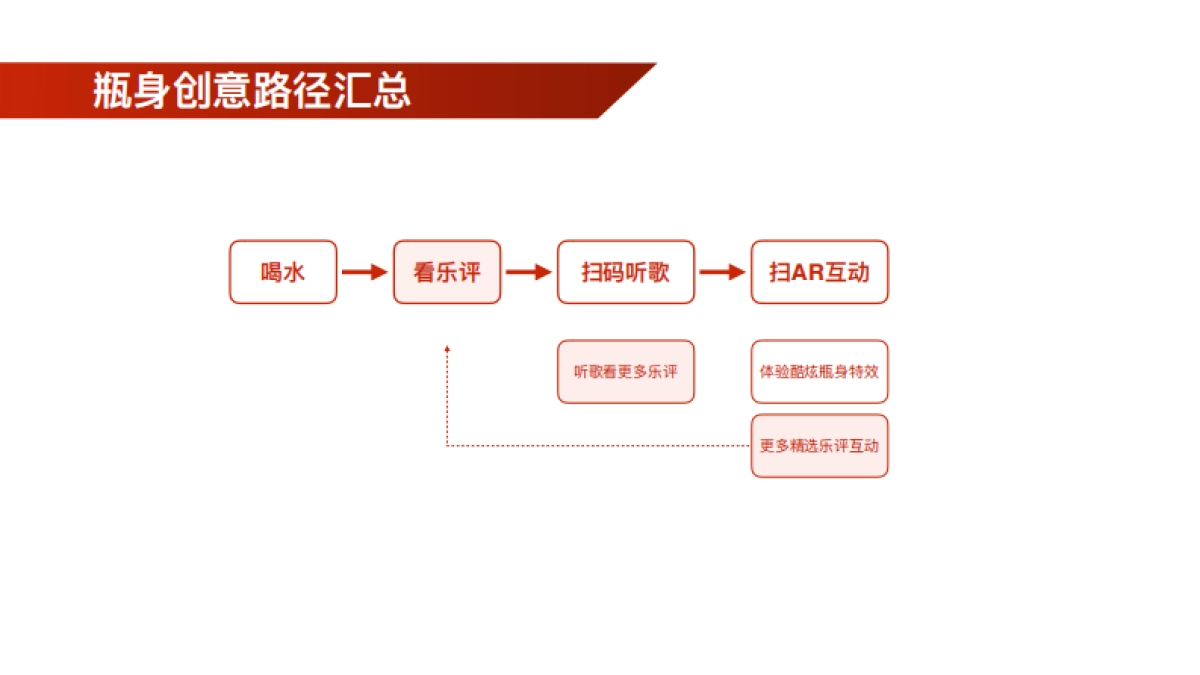 瓶身创意路径汇总

喝水

看乐评

扫码听歌

扫AR互动

听歌看更多乐评

体验酷炫瓶身特效

更多精选乐评互动